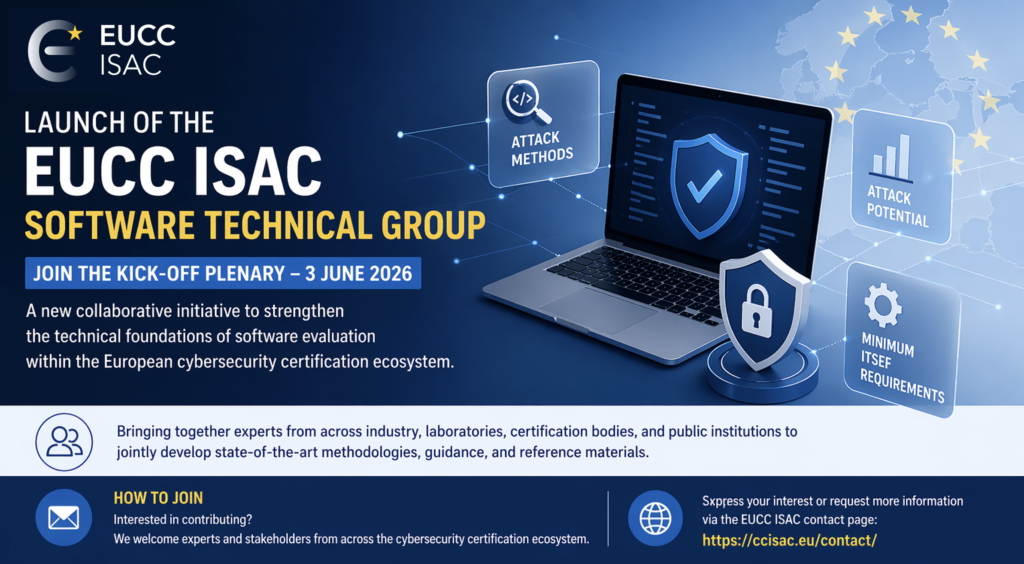 EUCC ISAC

LAUNCH OF THE
EUCC ISAC
SOFTWARE TECHNICAL GROUP

JOIN THE KICK-OFF PLENARY – 3 JUNE 2026

A new collaborative initiative to strengthen the technical foundations of software evaluation within the European cybersecurity certification ecosystem.

</>
ATTACK METHODS

ATTACK POTENTIAL

MINIMUM ITSEF REQUIREMENTS

Bringing together experts from across industry, laboratories, certification bodies, and public institutions to jointly develop state-of-the-art methodologies, guidance, and reference materials.

HOW TO JOIN
Interested in contributing?
We welcome experts and stakeholders from across the cybersecurity certification ecosystem.

Sxpress your interest or request more information via the EUCC ISAC contact page:
https://ccisac.eu/contact/